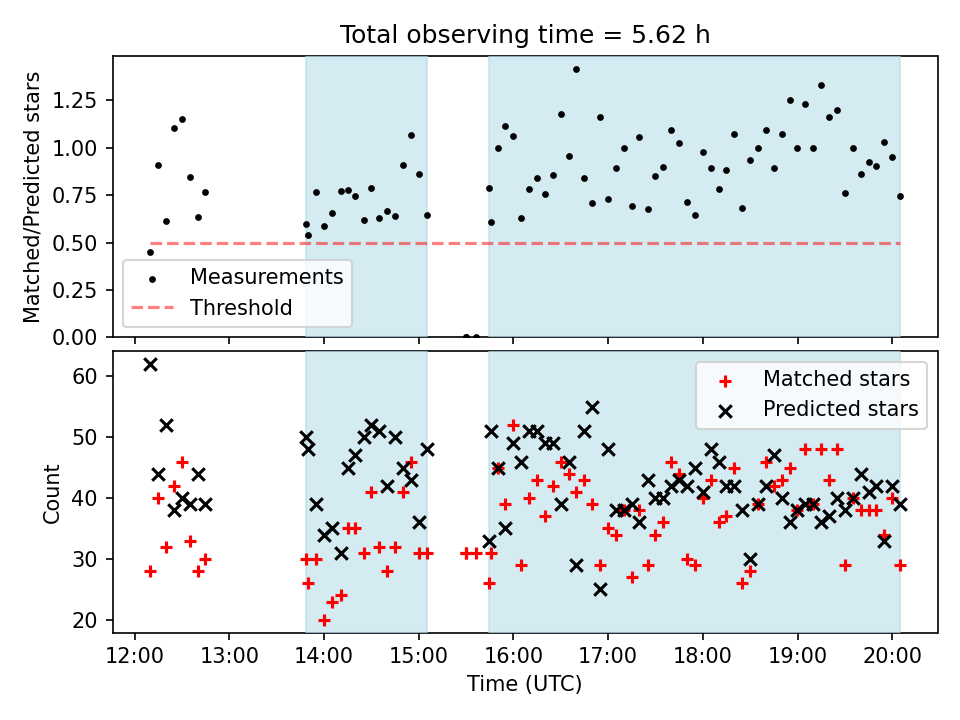 Total observing time = 5.62 h

Matched/Predicted stars

1.25
1.00
0.75
0.50
0.25
0.00

Measurements
Threshold

Count

60
50
40
30
20

Matched stars
Predicted stars

12:00
13:00
14:00
15:00
16:00
17:00
18:00
19:00
20:00

Time (UTC)